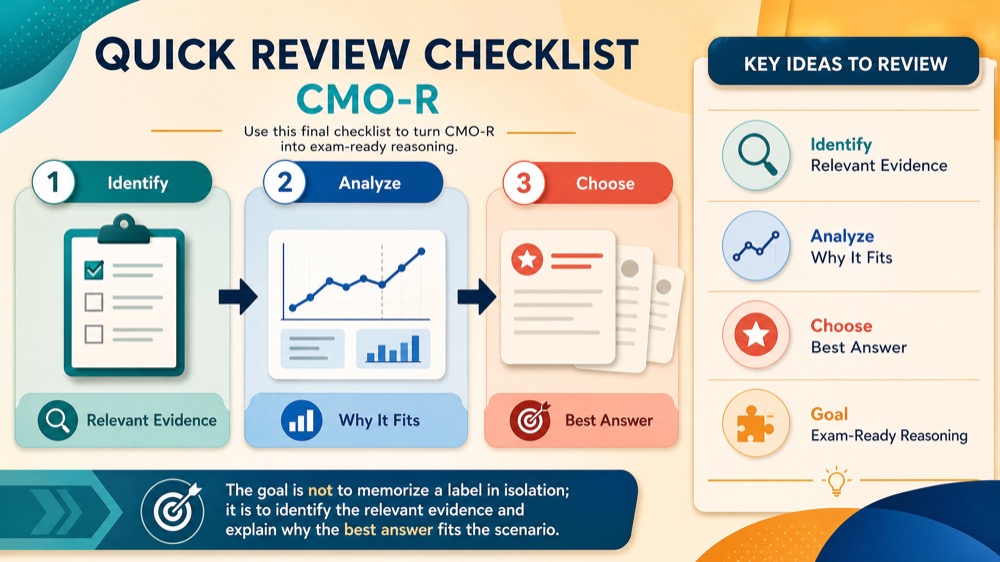 QUICK REVIEW CHECKLIST
CMO-R

Use this final checklist to turn CMO-R into exam-ready reasoning.

1 Identify
Relevant Evidence

2 Analyze
Why It Fits

3 Choose
Best Answer

The goal is not to memorize a label in isolation; it is to identify the relevant evidence and explain why the best answer fits the scenario.

KEY IDEAS TO REVIEW

Identify
Relevant Evidence

Analyze
Why It Fits

Choose
Best Answer

Goal
Exam-Ready Reasoning